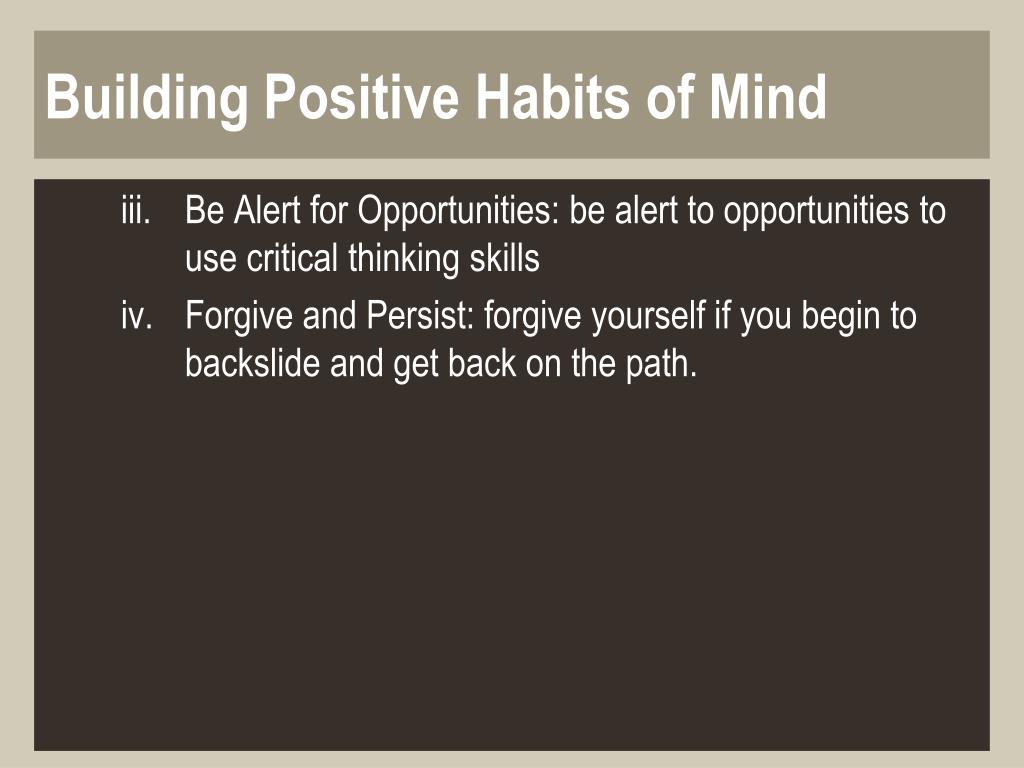 Building Positive Habits of Mind

iii. Be Alert for Opportunities: be alert to opportunities to use critical thinking skills

iv. Forgive and Persist: forgive yourself if you begin to backslide and get back on the path.